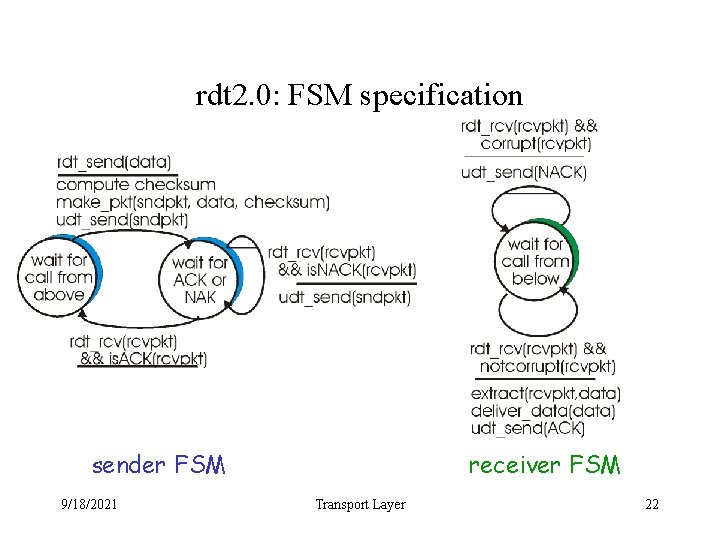 rdt2.0: FSM specification

rdt_send(data)
compute checksum
make_pkt(sndpkt, data, checksum)
udt_send(sndpkt)

wait for call from above

wait for ACK or NAK

rdt_rcv(rcvpkt) && isNACK(rcvpkt)
udt_send(sndpkt)

rdt_rcv(rcvpkt) && isACK(rcvpkt)

rdt_rcv(rcvpkt) && corrupt(rcvpkt)
udt_send(NACK)

wait for call from below

rdt_rcv(rcvpkt) && notcorrupt(rcvpkt)
extract(rcvpkt,data)
deliver_data(data)
udt_send(ACK)

sender FSM

receiver FSM

9/18/2021

Transport Layer

22